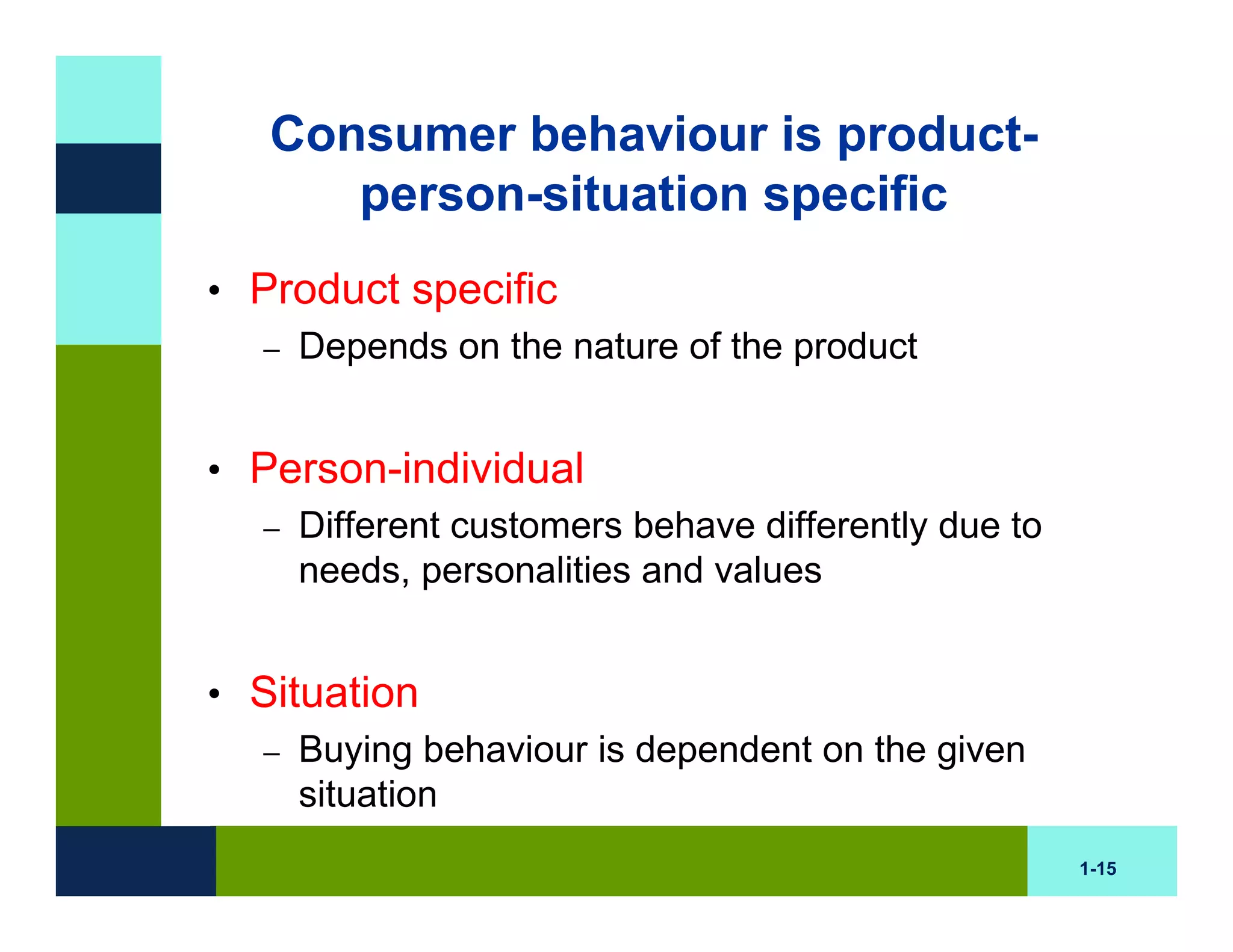 Consumer behaviour is product-person-situation specific

• Product specific
– Depends on the nature of the product

• Person-individual
– Different customers behave differently due to needs, personalities and values

• Situation
– Buying behaviour is dependent on the given situation

1-15